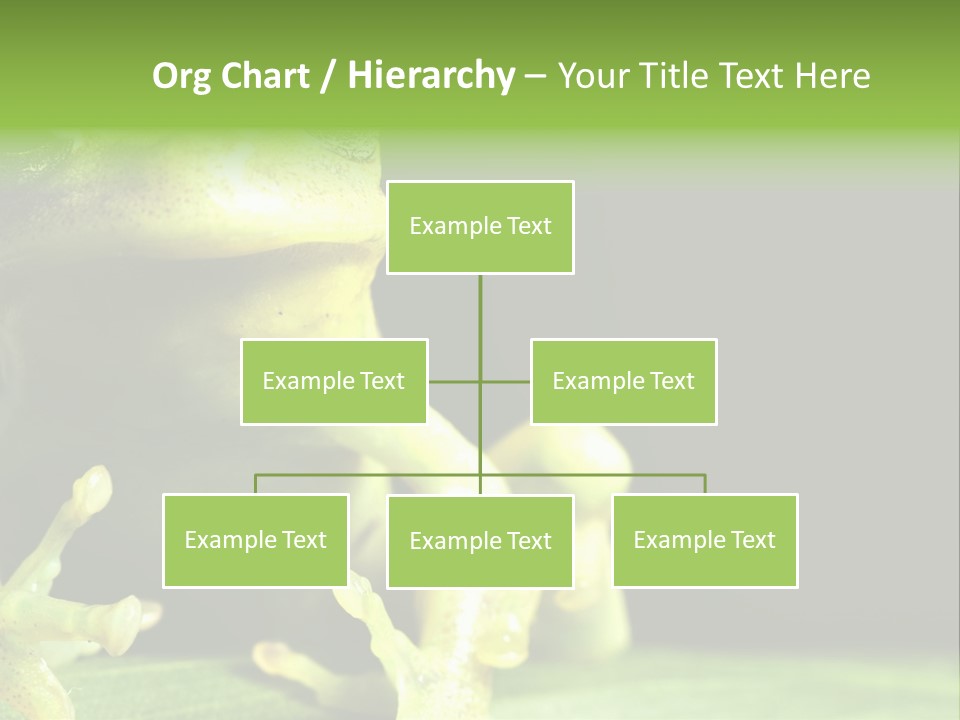 Org Chart / Hierarchy – Your Title Text Here

Example Text

Example Text

Example Text

Example Text

Example Text

Example Text